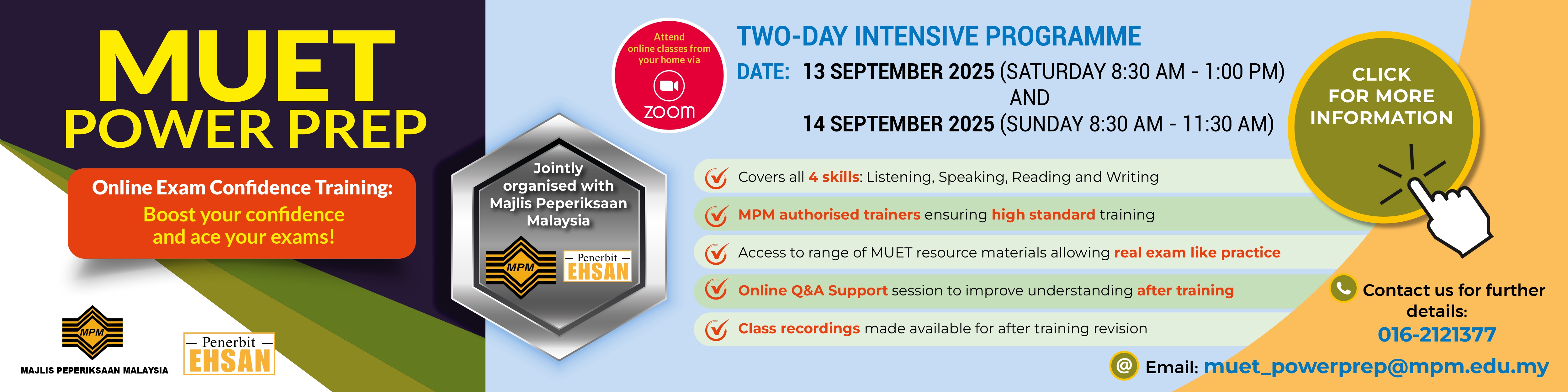 MUET
POWER PREP

Online Exam Confidence Training:
Boost your confidence and ace your exams!

MPM
MAJLIS PEPERIKSAAN MALAYSIA

Penerbit
EHSAN

Jointly organised with Majlis Peperiksaan Malaysia

MPM

Penerbit
EHSAN

Attend online classes from your home via
zoom

TWO-DAY INTENSIVE PROGRAMME

DATE: 13 SEPTEMBER 2025 (SATURDAY 8:30 AM - 1:00 PM)
AND
14 SEPTEMBER 2025 (SUNDAY 8:30 AM - 11:30 AM)

Covers all 4 skills: Listening, Speaking, Reading and Writing

MPM authorised trainers ensuring high standard training

Access to range of MUET resource materials allowing real exam like practice

Online Q&A Support session to improve understanding after training

Class recordings made available for after training revision

CLICK FOR MORE INFORMATION

Contact us for further details:
016-2121377

Email: muet_powerprep@mpm.edu.my